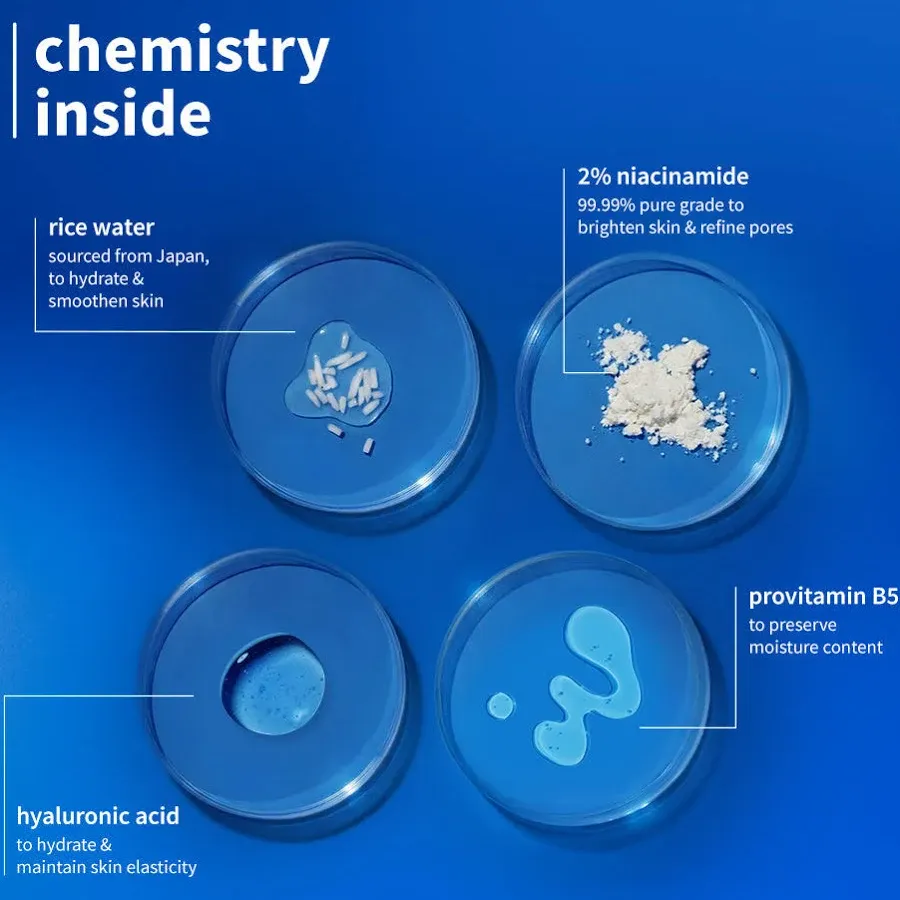 chemistry inside

rice water
sourced from Japan, to hydrate & smoothen skin

2% niacinamide
99.99% pure grade to brighten skin & refine pores

provitamin B5
to preserve moisture content

hyaluronic acid
to hydrate & maintain skin elasticity